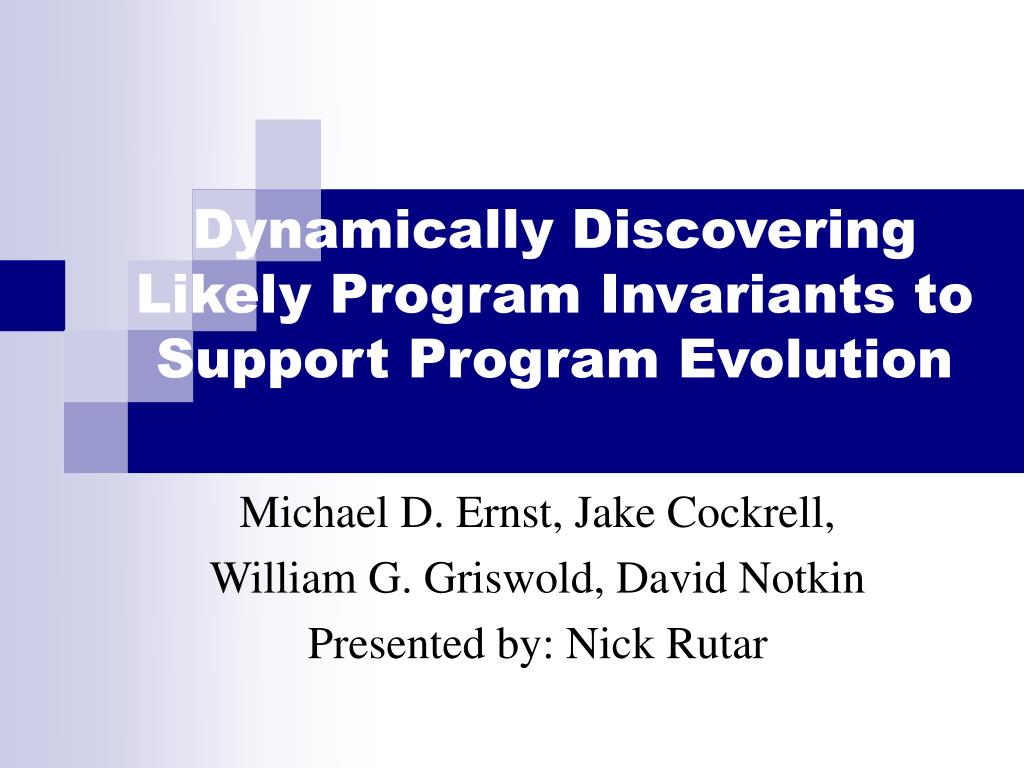 Dynamically Discovering Likely Program Invariants to Support Program Evolution

Michael D. Ernst, Jake Cockrell,
William G. Griswold, David Notkin
Presented by: Nick Rutar